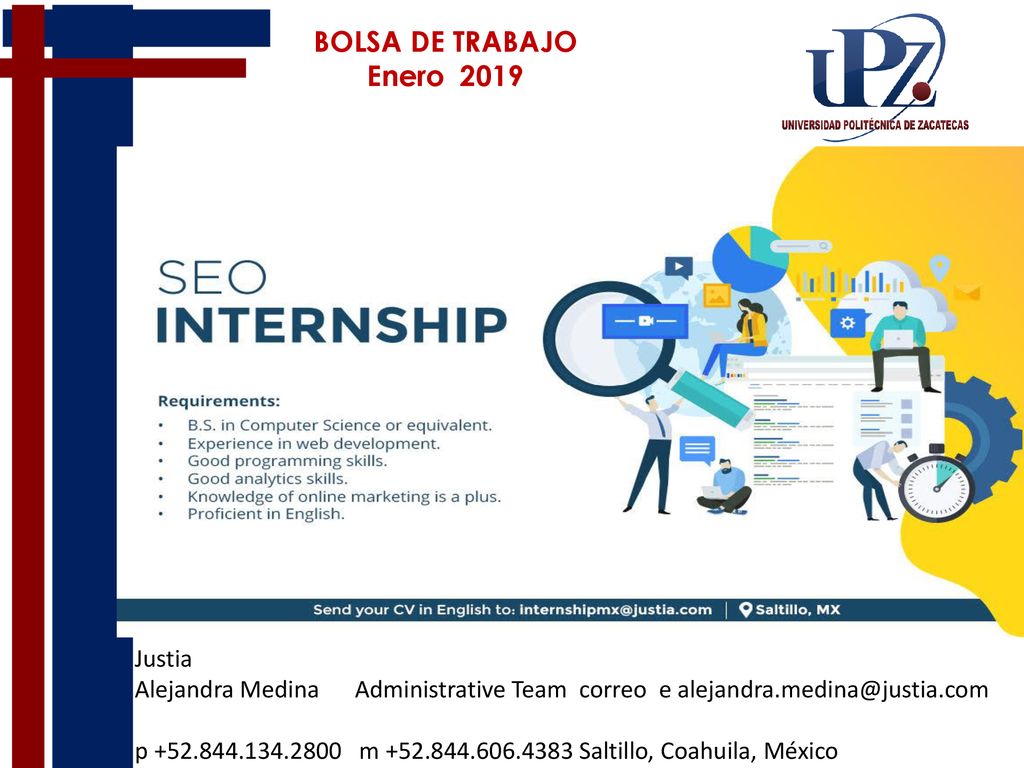 BOLSA DE TRABAJO
Enero 2019

UPZ
UNIVERSIDAD POLITÉCNICA DE ZACATECAS

SEO
INTERNSHIP

Requirements:
• B.S. in Computer Science or equivalent.
• Experience in web development.
• Good programming skills.
• Good analytics skills.
• Knowledge of online marketing is a plus.
• Proficient in English.

Send your CV in English to: internshipmx@justia.com | Saltillo, MX

Justia
Alejandra Medina Administrative Team correo e alejandra.medina@justia.com

p +52.844.134.2800 m +52.844.606.4383 Saltillo, Coahuila, México